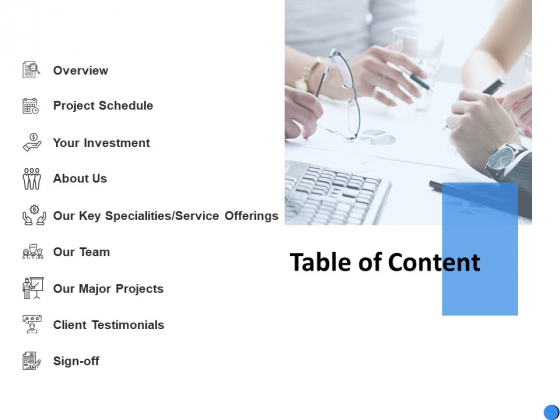 Overview

Project Schedule

Your Investment

About Us

Our Key Specialities/Service Offerings

Our Team

Our Major Projects

Client Testimonials

Sign-off

Table of Content